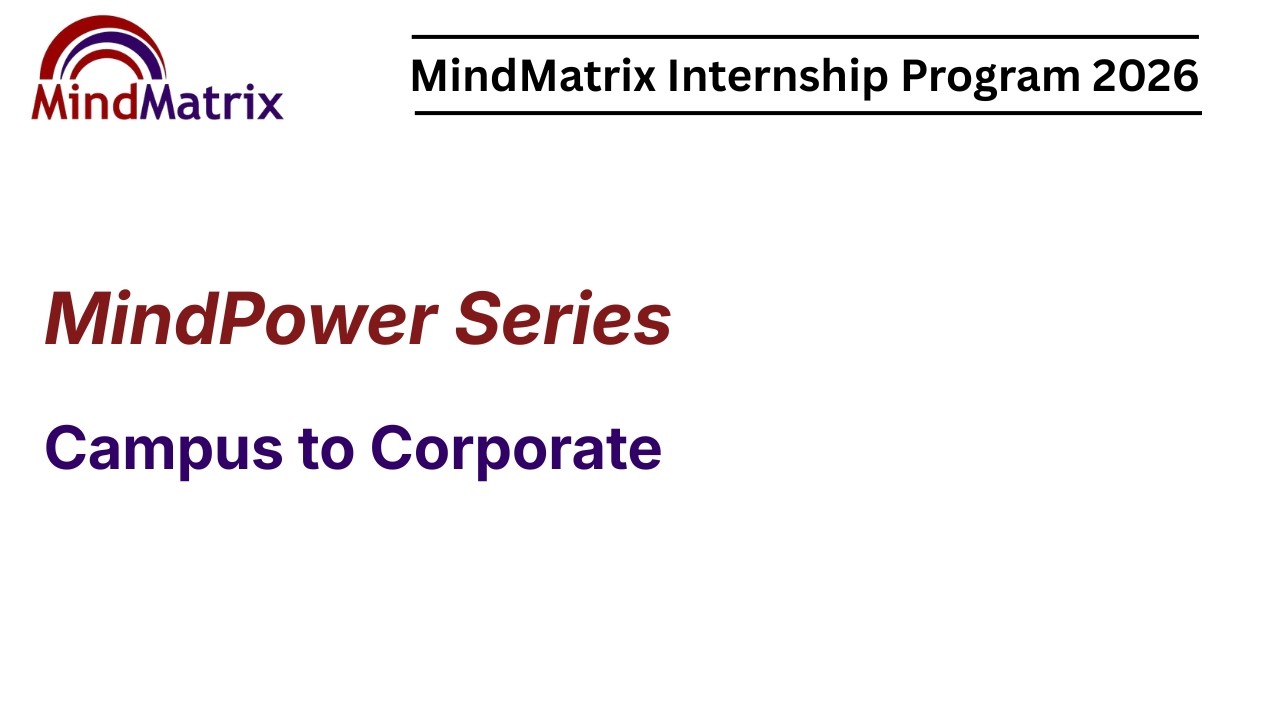 MindMatrix

MindMatrix Internship Program 2026

MindPower Series

Campus to Corporate